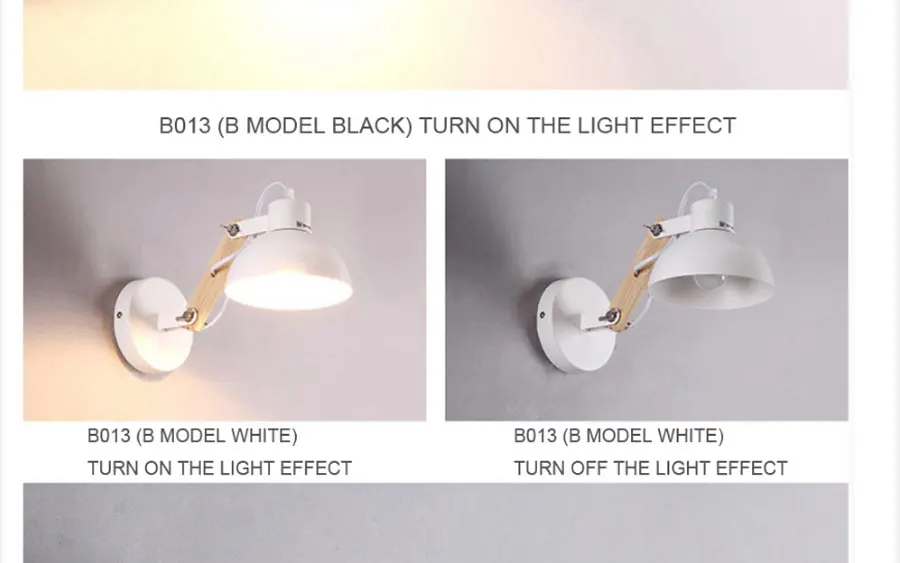 B013 (B MODEL BLACK) TURN ON THE LIGHT EFFECT

B013 (B MODEL WHITE)
TURN ON THE LIGHT EFFECT

B013 (B MODEL WHITE)
TURN OFF THE LIGHT EFFECT